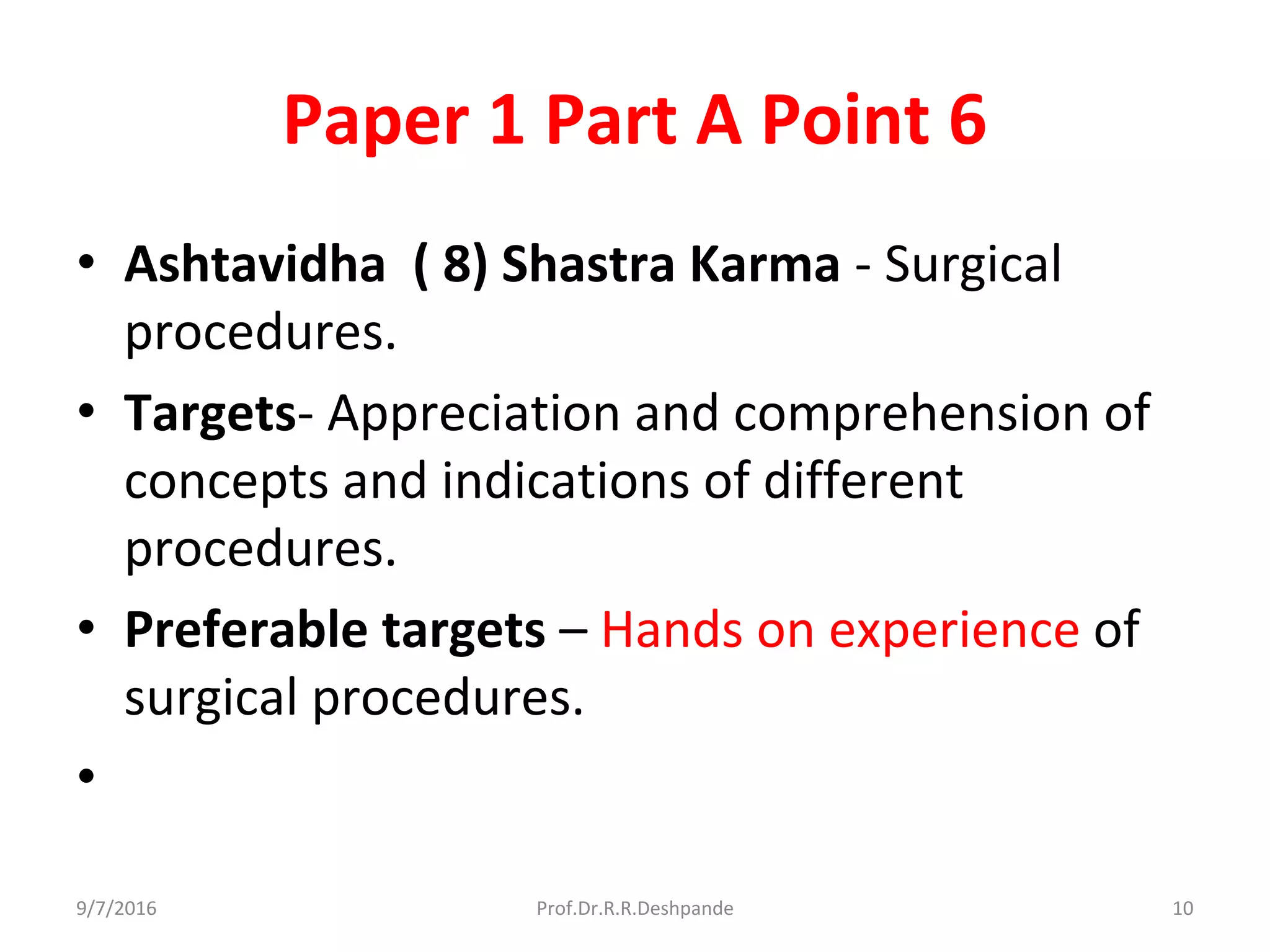 Paper 1 Part A Point 6

• Ashtavidha ( 8) Shastra Karma - Surgical procedures.

• Targets- Appreciation and comprehension of concepts and indications of different procedures.

• Preferable targets – Hands on experience of surgical procedures.

•

9/7/2016 Prof.Dr.R.R.Deshpande 10